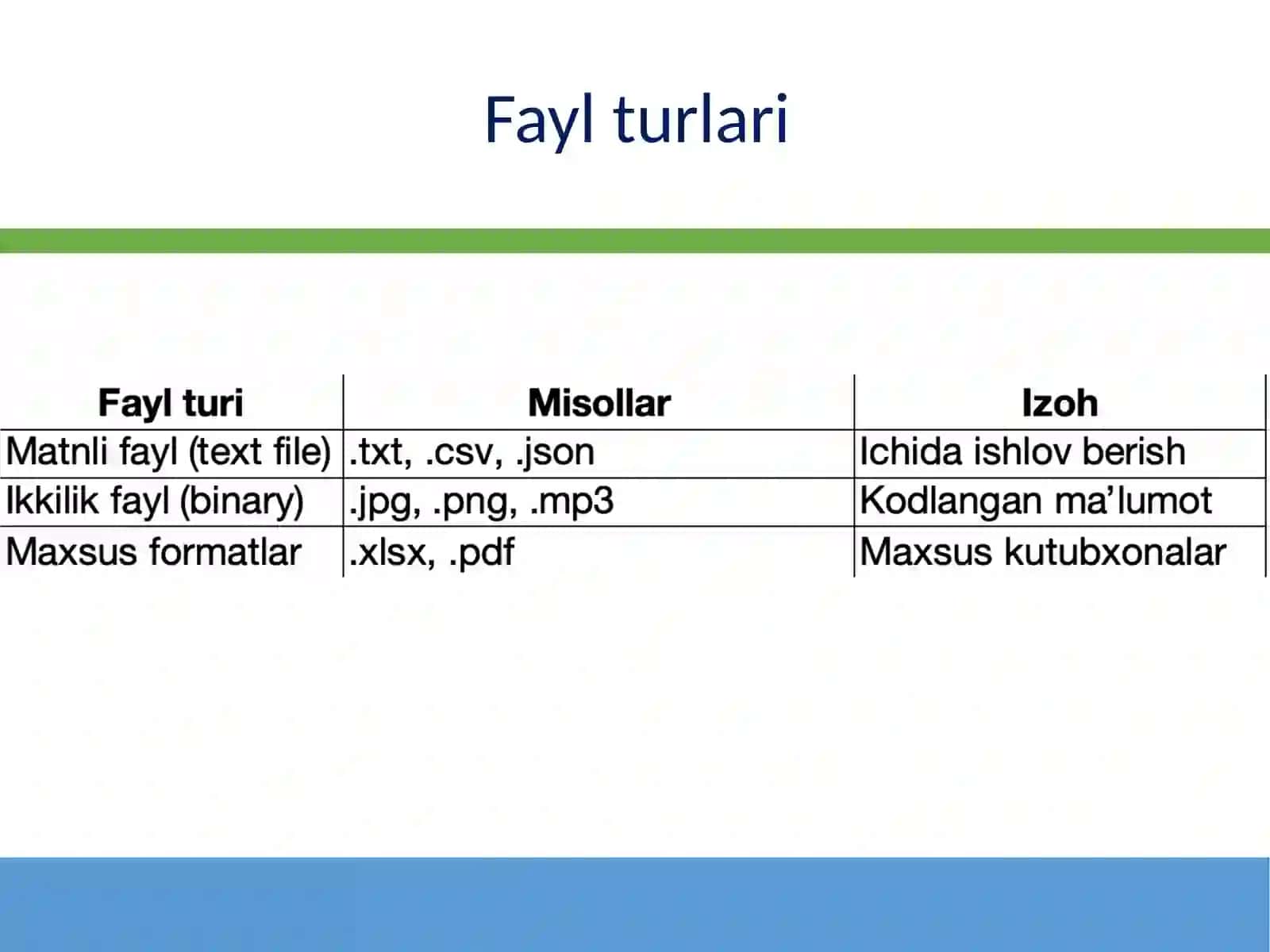 Fayl turlari

| Fayl turi | Misollar | Izoh |
|---|---|---|
| Matnli fayl (text file) | .txt, .csv, .json | Ichida ishlov berish |
| Ikkilik fayl (binary) | .jpg, .png, .mp3 | Kodlangan ma’lumot |
| Maxsus formatlar | .xlsx, .pdf | Maxsus kutubxonalar |